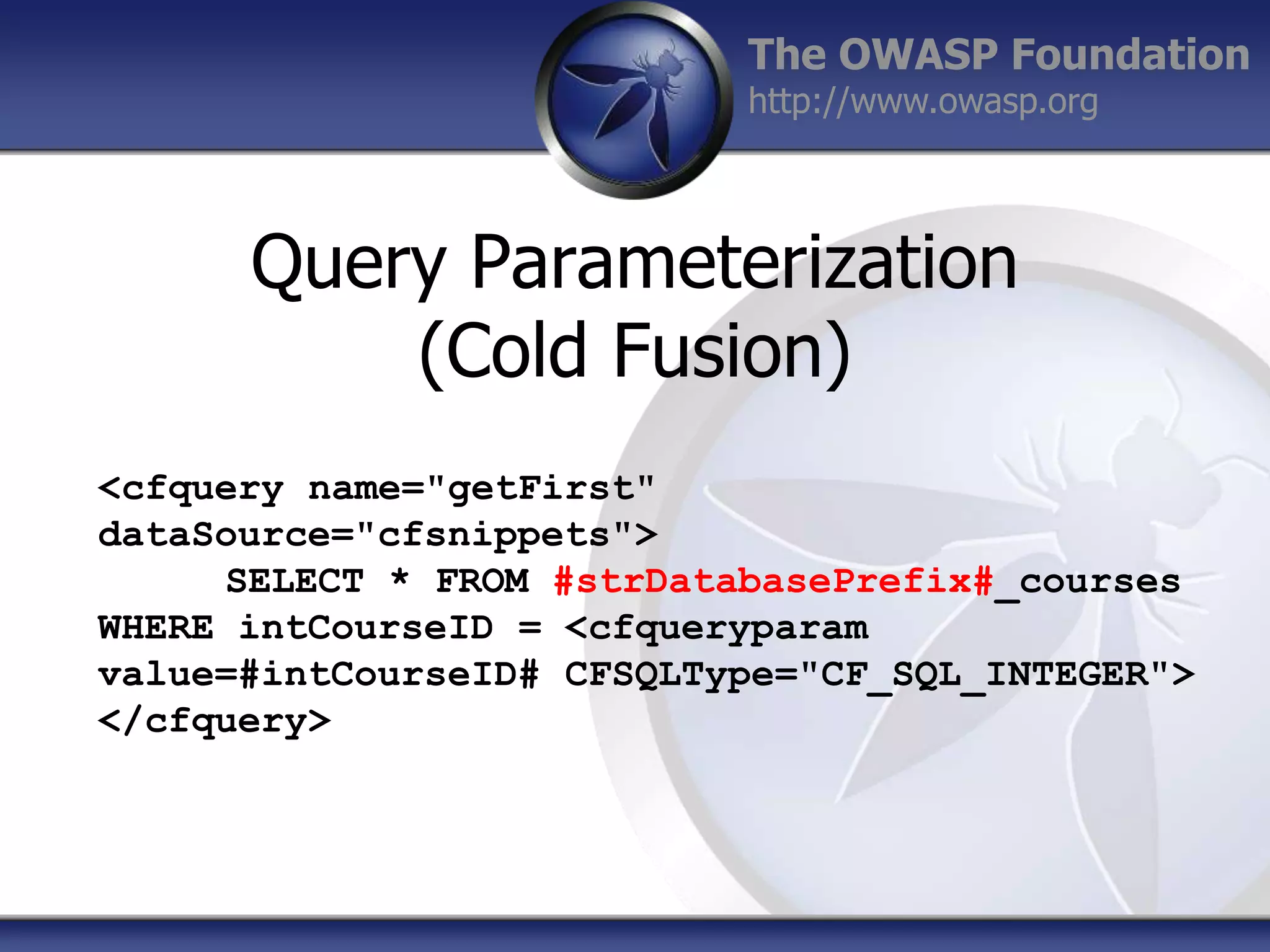 The OWASP Foundation
http://www.owasp.org

Query Parameterization (Cold Fusion)

<cfquery name="getFirst" dataSource="cfsnippets">
SELECT * FROM #strDatabasePrefix#_courses WHERE intCourseID = <cfqueryparam value=#intCourseID# CFSQLType="CF_SQL_INTEGER">
</cfquery>